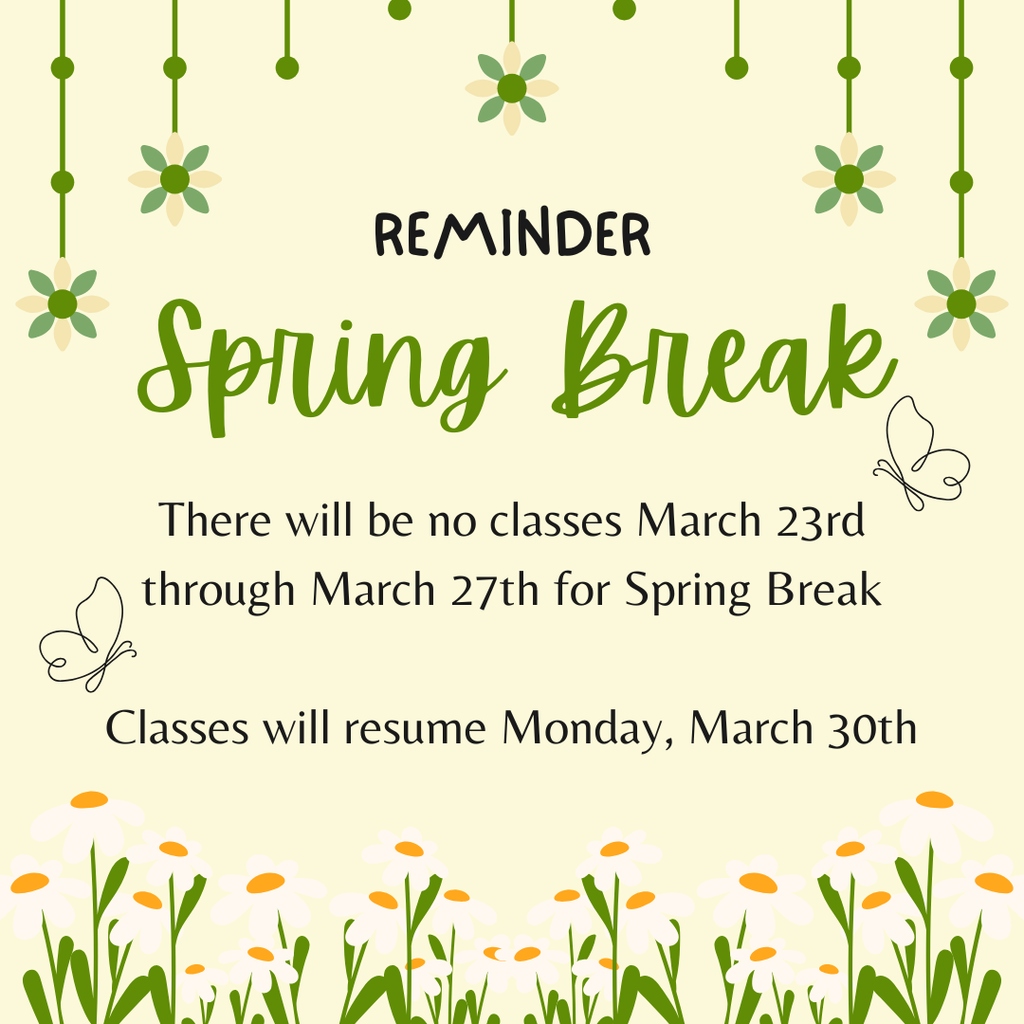 REMINDER

Spring Break

There will be no classes March 23rd through March 27th for Spring Break

Classes will resume Monday, March 30th